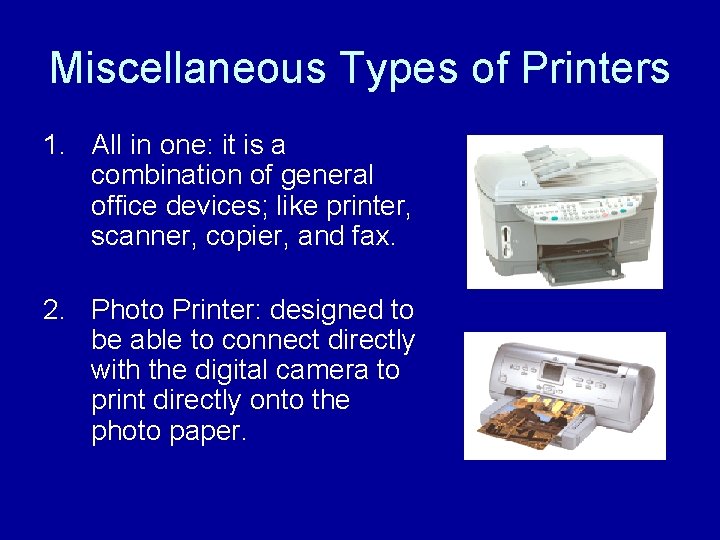 Miscellaneous Types of Printers

1. All in one: it is a combination of general office devices; like printer, scanner, copier, and fax.

2. Photo Printer: designed to be able to connect directly with the digital camera to print directly onto the photo paper.